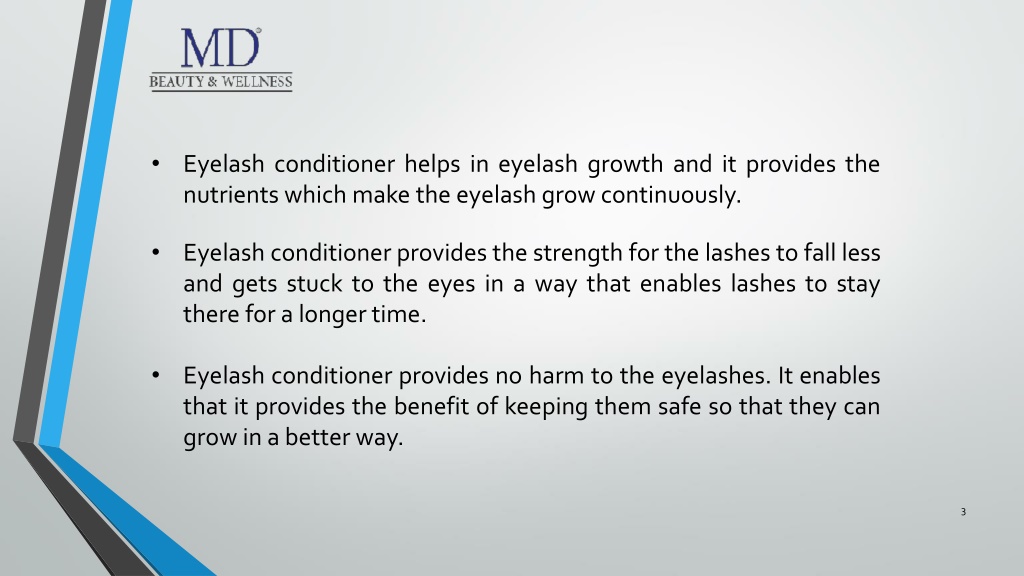 MD®
BEAUTY & WELLNESS

• Eyelash conditioner helps in eyelash growth and it provides the nutrients which make the eyelash grow continuously.

• Eyelash conditioner provides the strength for the lashes to fall less and gets stuck to the eyes in a way that enables lashes to stay there for a longer time.

• Eyelash conditioner provides no harm to the eyelashes. It enables that it provides the benefit of keeping them safe so that they can grow in a better way.

3